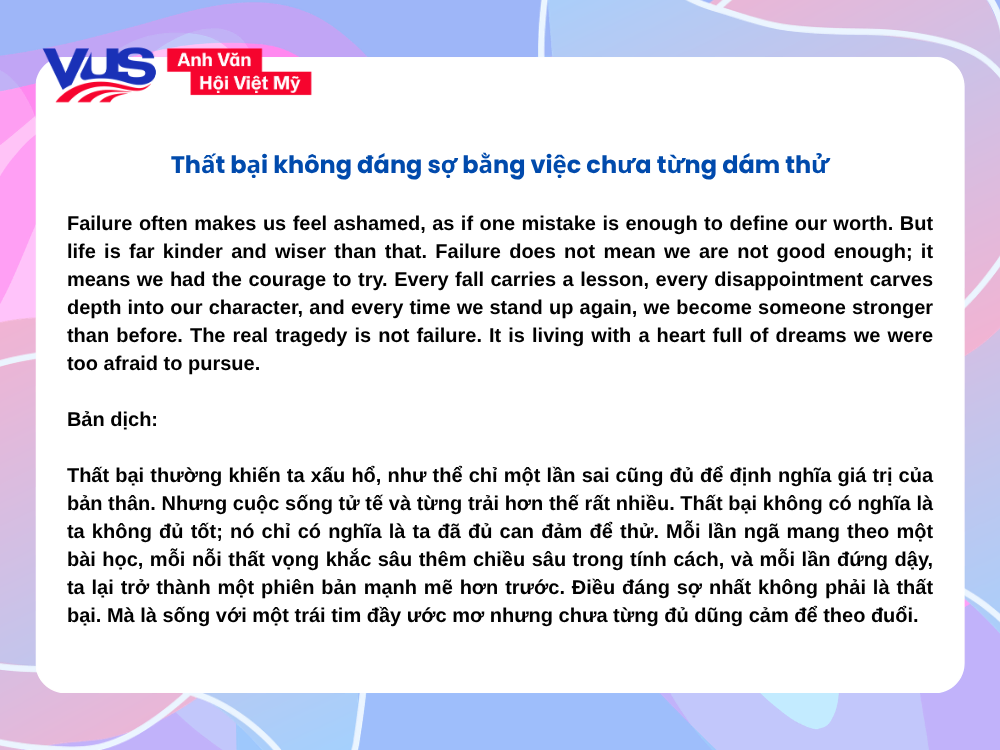 VUS Anh Văn Hội Việt Mỹ

Thất bại không đáng sợ bằng việc chưa từng dám thử

Failure often makes us feel ashamed, as if one mistake is enough to define our worth. But life is far kinder and wiser than that. Failure does not mean we are not good enough; it means we had the courage to try. Every fall carries a lesson, every disappointment carves depth into our character, and every time we stand up again, we become someone stronger than before. The real tragedy is not failure. It is living with a heart full of dreams we were too afraid to pursue.

Bản dịch:

Thất bại thường khiến ta xấu hổ, như thể chỉ một lần sai cũng đủ để định nghĩa giá trị của bản thân. Nhưng cuộc sống tử tế và từng trải hơn thế rất nhiều. Thất bại không có nghĩa là ta không đủ tốt; nó chỉ có nghĩa là ta đã đủ can đảm để thử. Mỗi lần ngã mang theo một bài học, mỗi nỗi thất vọng khắc sâu thêm chiều sâu trong tính cách, và mỗi lần đứng dậy, ta lại trở thành một phiên bản mạnh mẽ hơn trước. Điều đáng sợ nhất không phải là thất bại. Mà là sống với một trái tim đầy ước mơ nhưng chưa từng đủ dũng cảm để theo đuổi.